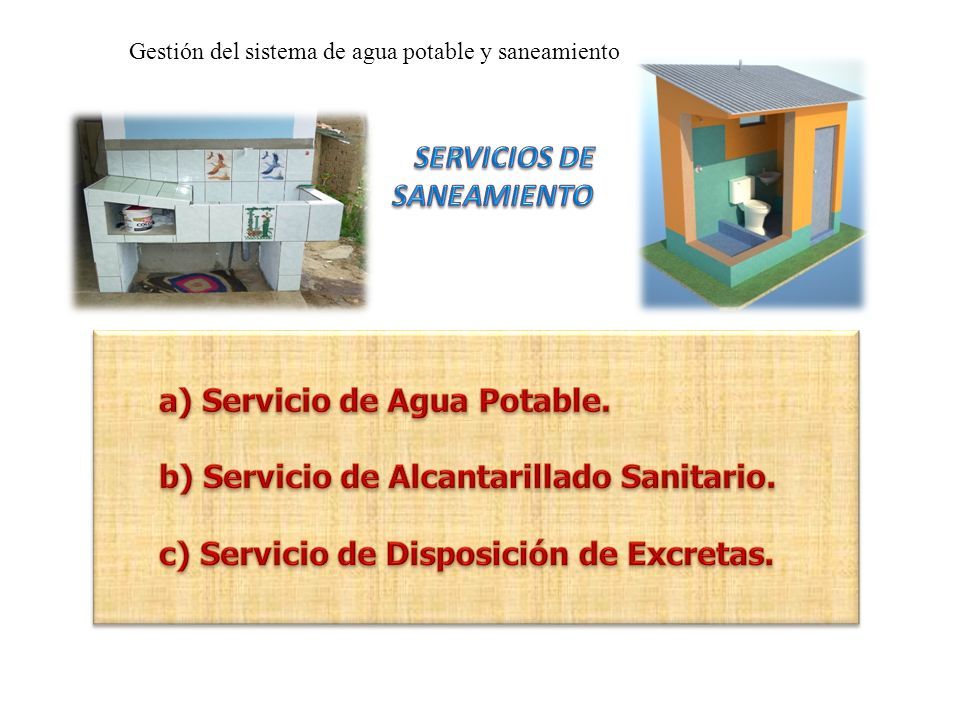 Gestión del sistema de agua potable y saneamiento

SERVICIOS DE SANEAMIENTO

a) Servicio de Agua Potable.

b) Servicio de Alcantarillado Sanitario.

c) Servicio de Disposición de Excretas.